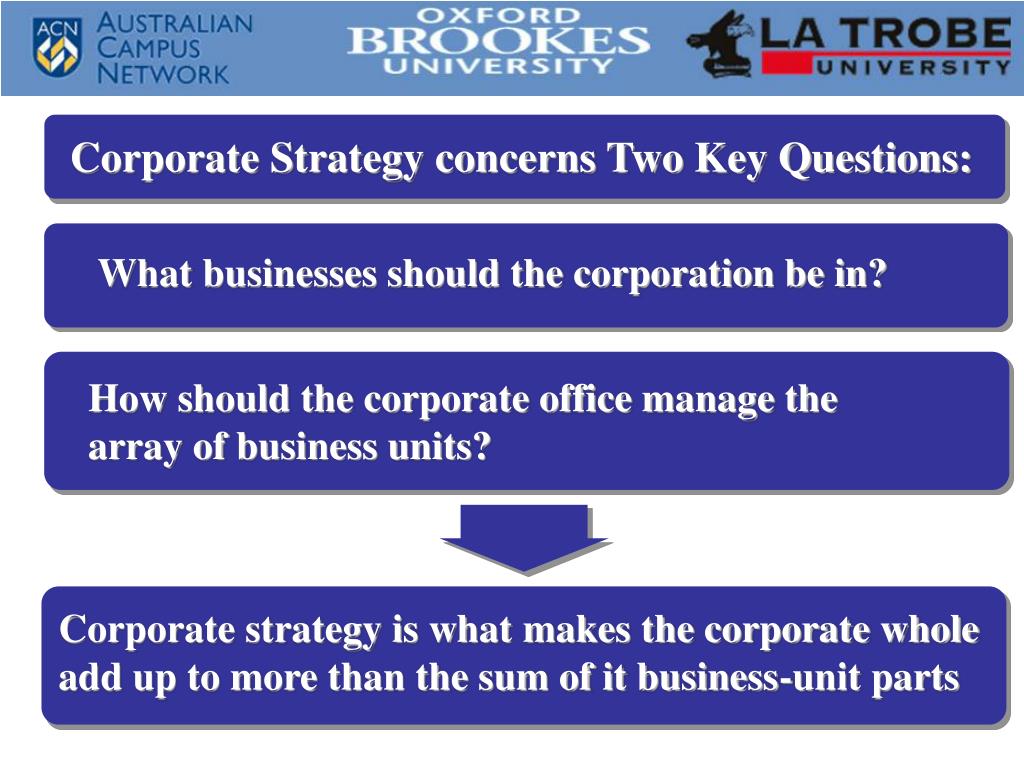 ACN AUSTRALIAN CAMPUS NETWORK

OXFORD BROOKES UNIVERSITY

LA TROBE UNIVERSITY

Corporate Strategy concerns Two Key Questions:

What businesses should the corporation be in?

How should the corporate office manage the array of business units?

Corporate strategy is what makes the corporate whole add up to more than the sum of it business-unit parts